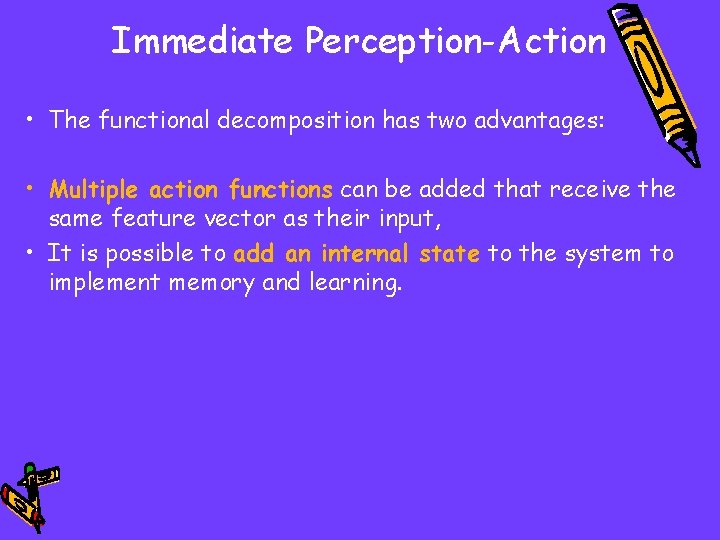 Immediate Perception-Action

• The functional decomposition has two advantages:

• Multiple action functions can be added that receive the same feature vector as their input,
• It is possible to add an internal state to the system to implement memory and learning.